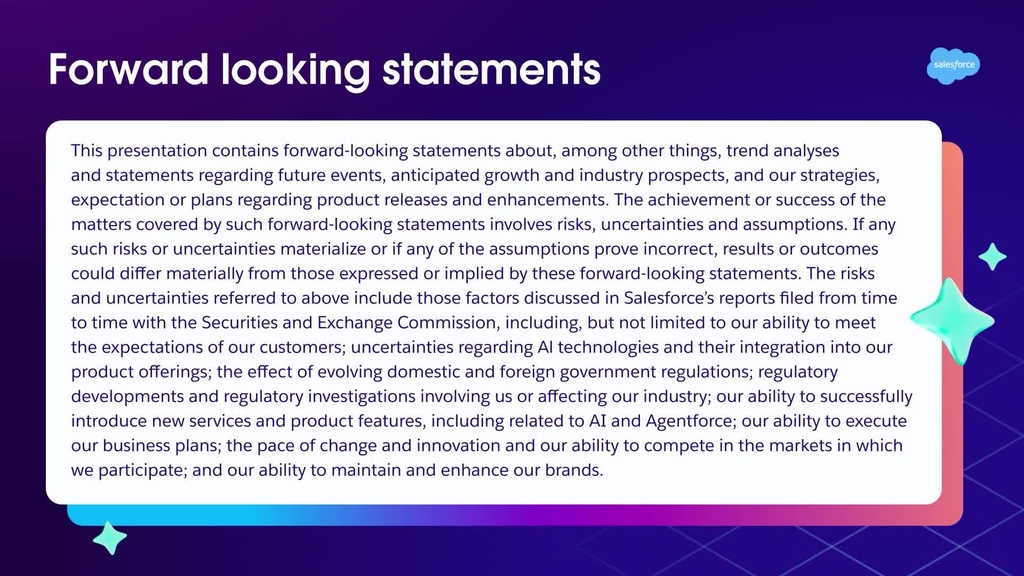 Forward looking statements

salesforce

This presentation contains forward-looking statements about, among other things, trend analyses and statements regarding future events, anticipated growth and industry prospects, and our strategies, expectation or plans regarding product releases and enhancements. The achievement or success of the matters covered by such forward-looking statements involves risks, uncertainties and assumptions. If any such risks or uncertainties materialize or if any of the assumptions prove incorrect, results or outcomes could differ materially from those expressed or implied by these forward-looking statements. The risks and uncertainties referred to above include those factors discussed in Salesforce's reports filed from time to time with the Securities and Exchange Commission, including, but not limited to our ability to meet the expectations of our customers; uncertainties regarding AI technologies and their integration into our product offerings; the effect of evolving domestic and foreign government regulations; regulatory developments and regulatory investigations involving us or affecting our industry; our ability to successfully introduce new services and product features, including related to AI and Agentforce; our ability to execute our business plans; the pace of change and innovation and our ability to compete in the markets in which we participate; and our ability to maintain and enhance our brands.